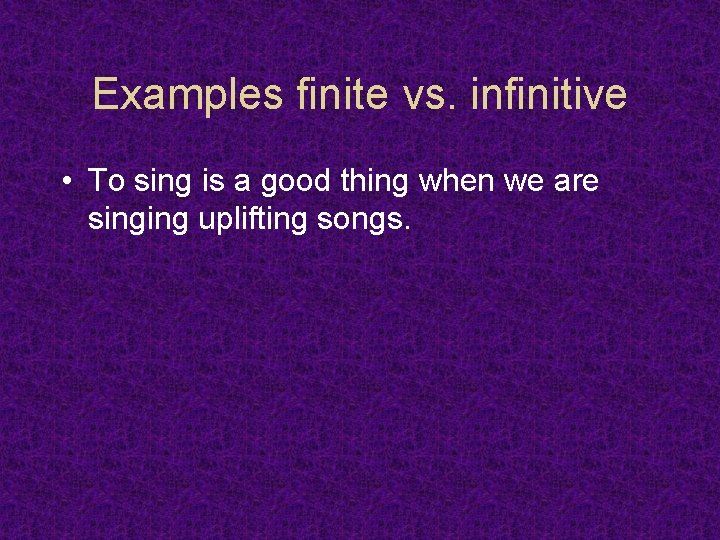 Examples finite vs. infinitive

• To sing is a good thing when we are singing uplifting songs.